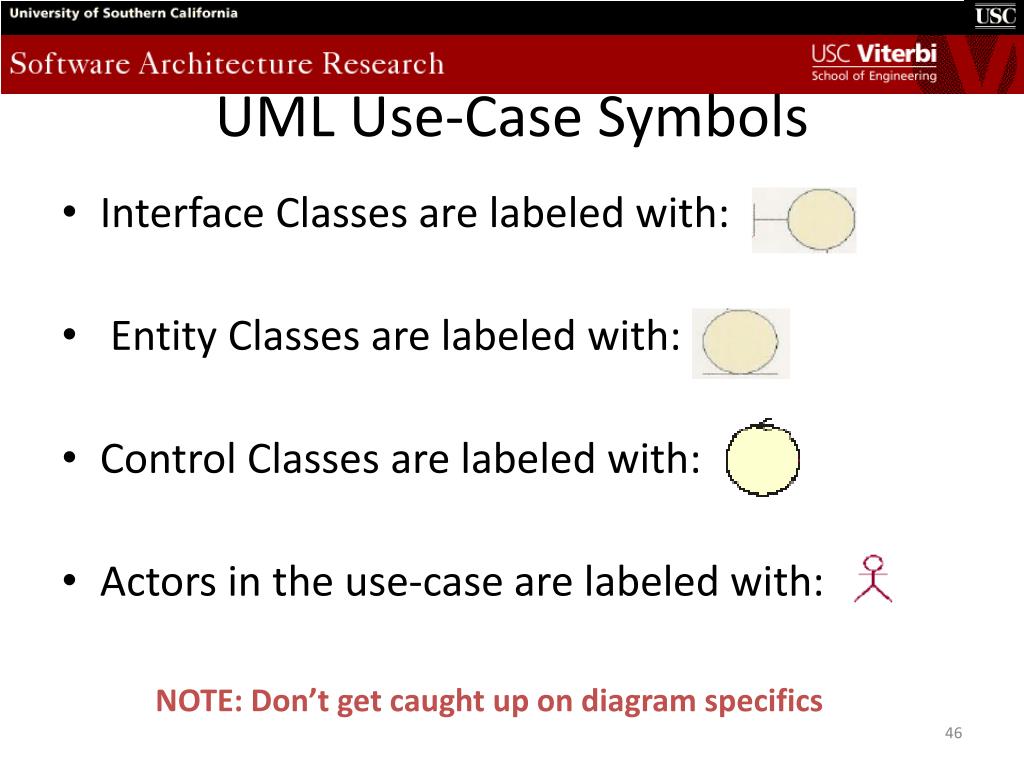 University of Southern California

USC

Software Architecture Research

USC Viterbi
School of Engineering

UML Use-Case Symbols

• Interface Classes are labeled with:

• Entity Classes are labeled with:

• Control Classes are labeled with:

• Actors in the use-case are labeled with:

NOTE: Don't get caught up on diagram specifics

46